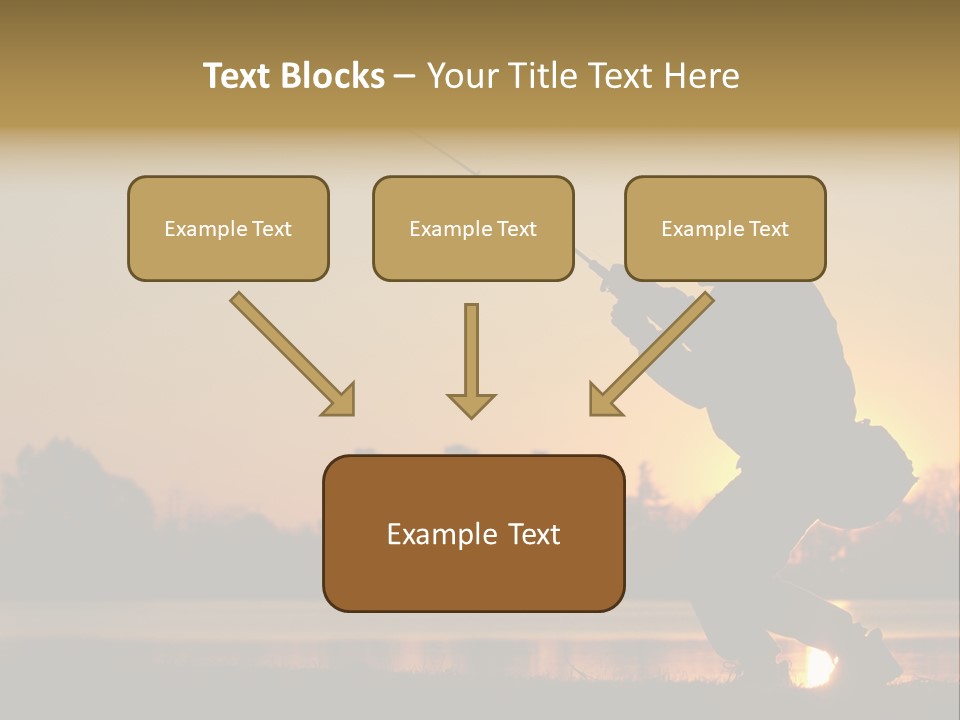 Text Blocks – Your Title Text Here

Example Text

Example Text

Example Text

Example Text